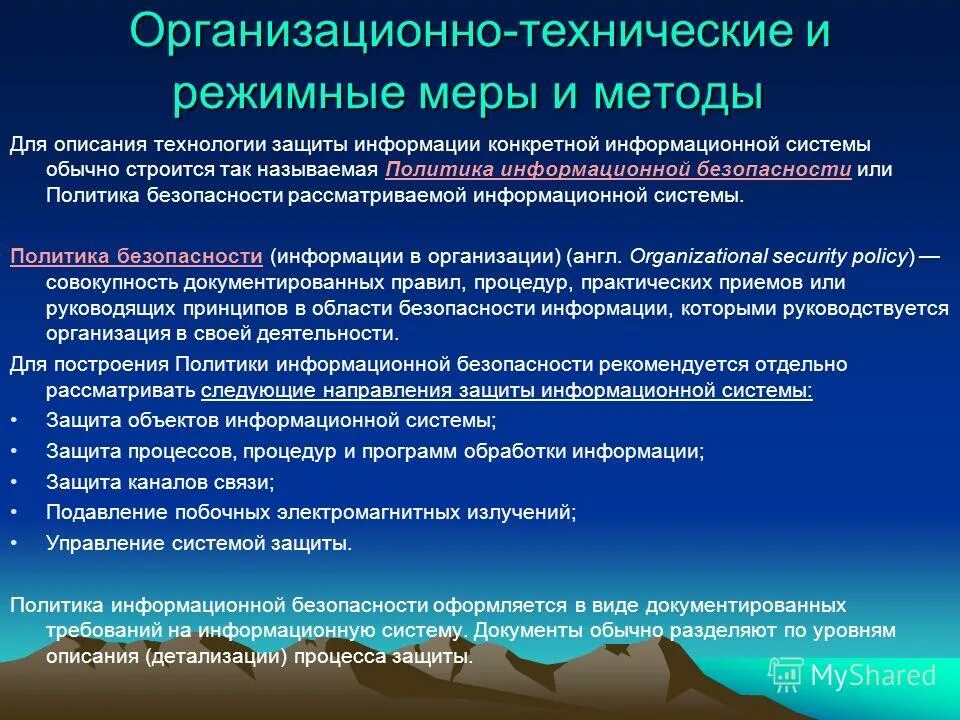 Организационно-технические и режимные меры и методы

Для описания технологии защиты информации конкретной информационной системы обычно строится так называемая Политика информационной безопасности или Политика безопасности рассматриваемой информационной системы.

Политика безопасности (информации в организации) (англ. Organizational security policy) — совокупность документированных правил, процедур, практических приемов или руководящих принципов в области безопасности информации, которыми руководствуется организация в своей деятельности.

Для построения Политики информационной безопасности рекомендуется отдельно рассматривать следующие направления защиты информационной системы:
• Защита объектов информационной системы;
• Защита процессов, процедур и программ обработки информации;
• Защита каналов связи;
• Подавление побочных электромагнитных излучений;
• Управление системой защиты.

Политика информационной безопасности оформляется в виде документированных требований на информационную систему. Документы обычно разделяют по уровням описания (детализации) процесса защиты.

MyShared